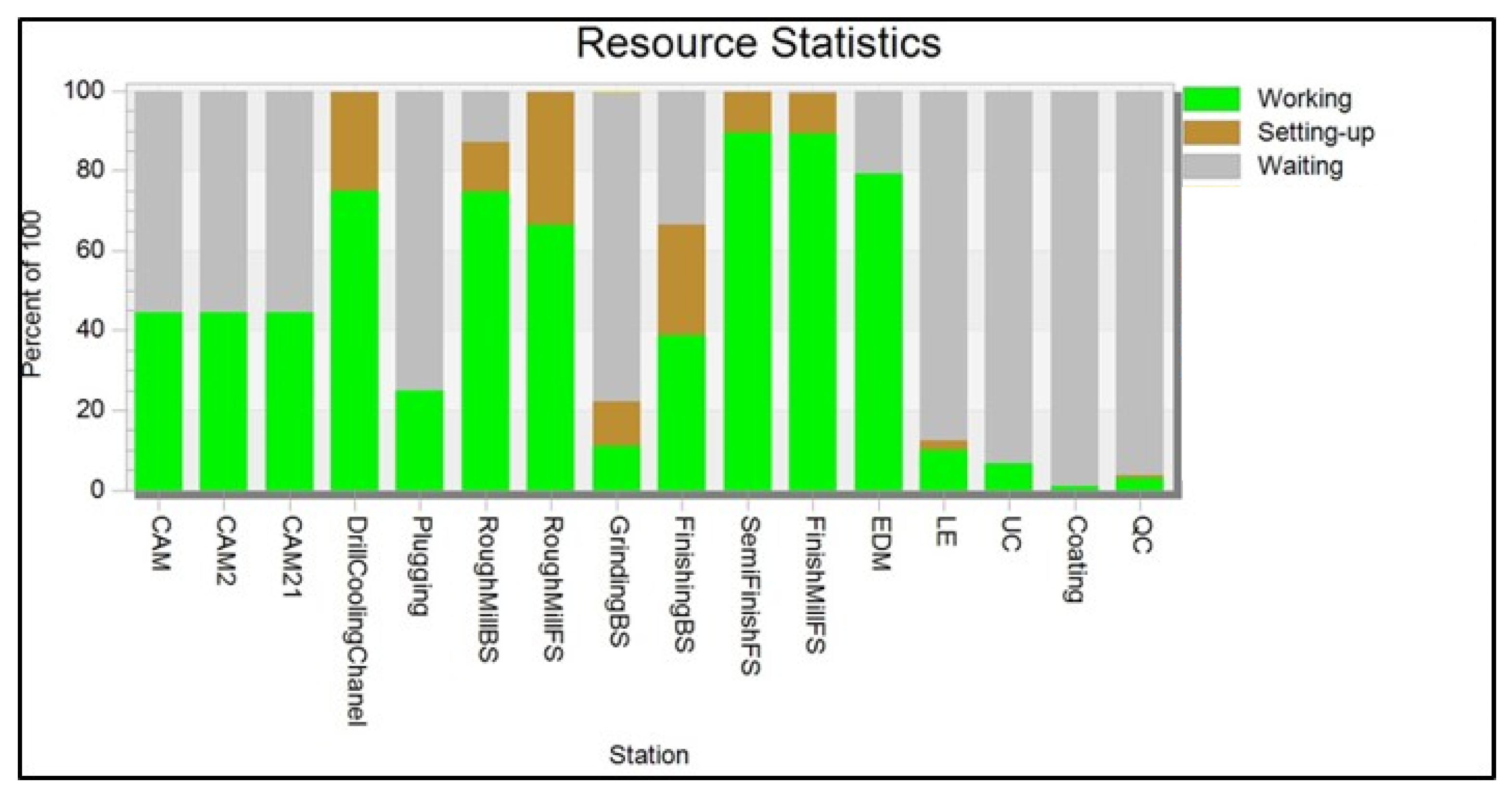 Resource Statistics

Working
Setting-up
Waiting

Percent of 100

100
80
60
40
20
0

CAM
CAM2
CAM21
DrillCoolingChanel
Plugging
RoughMillBS
RoughMillFS
GrindingBS
FinishingBS
SemiFinishFS
FinishMillFS
EDM
LE
UC
Coating
QC

Station